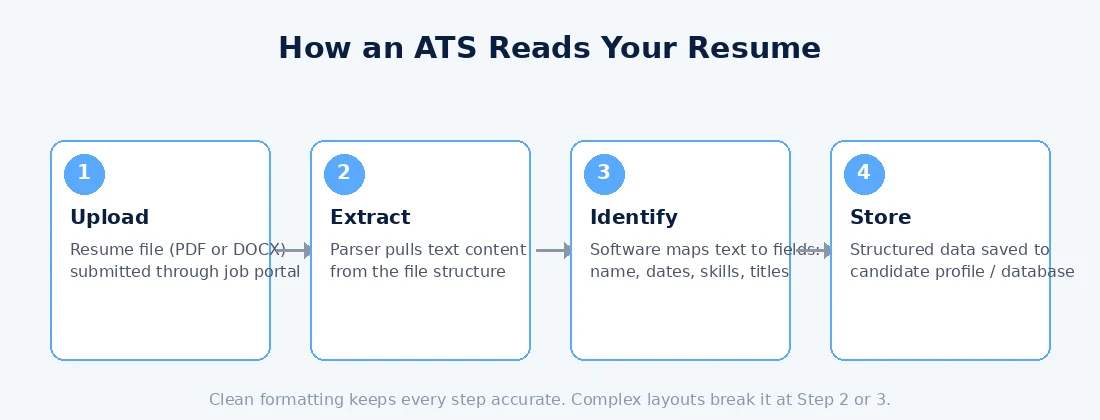 How an ATS Reads Your Resume

1
Upload
Resume file (PDF or DOCX) submitted through job portal

2
Extract
Parser pulls text content from the file structure

3
Identify
Software maps text to fields: name, dates, skills, titles

4
Store
Structured data saved to candidate profile / database

Clean formatting keeps every step accurate. Complex layouts break it at Step 2 or 3.